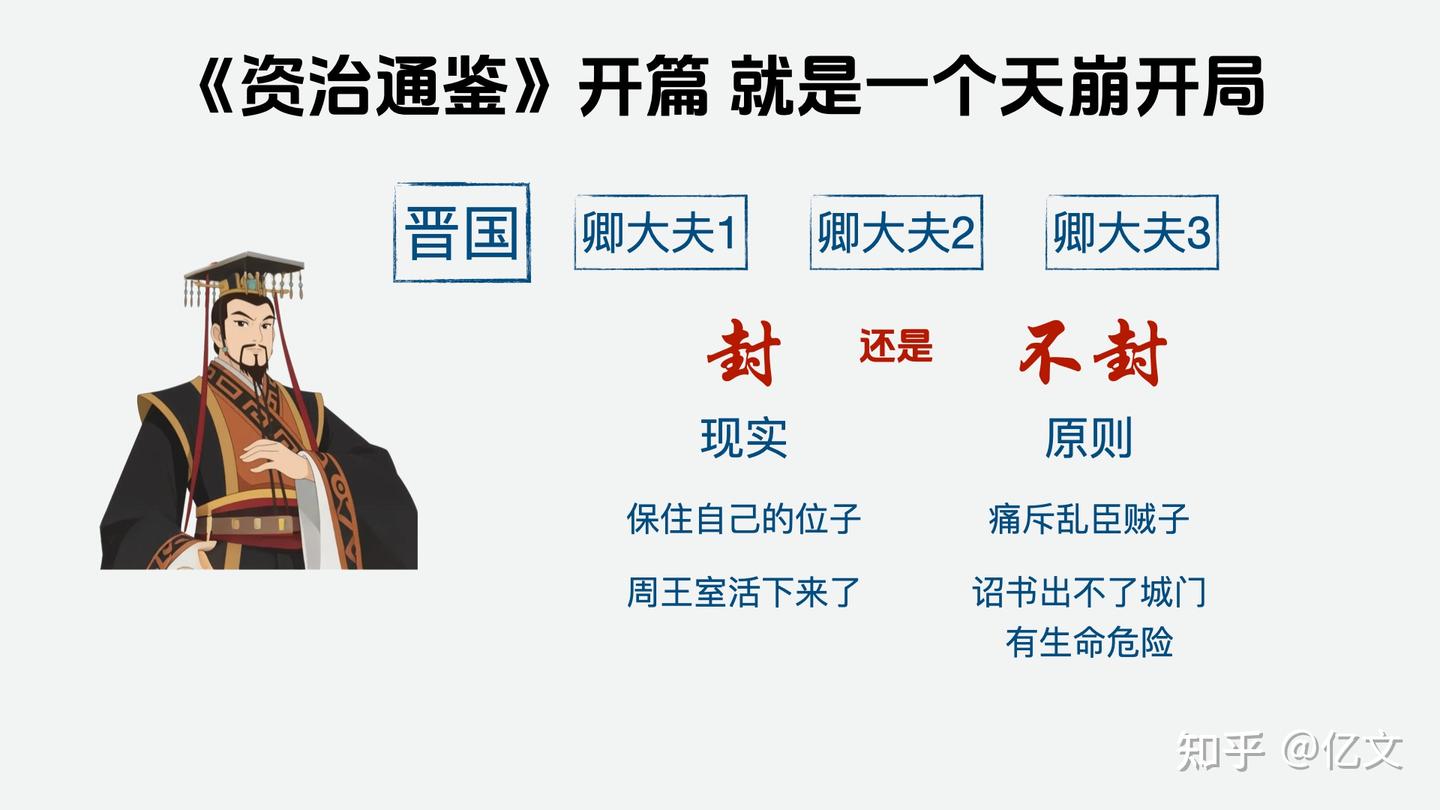 《资治通鉴》开篇 就是一个天崩开局

晋国

卿大夫1

卿大夫2

卿大夫3

封 还是 不封

现实

保住自己的位子

周王室活下来了

原则

痛斥乱臣贼子

诏书出不了城门
有生命危险

知乎 @亿文